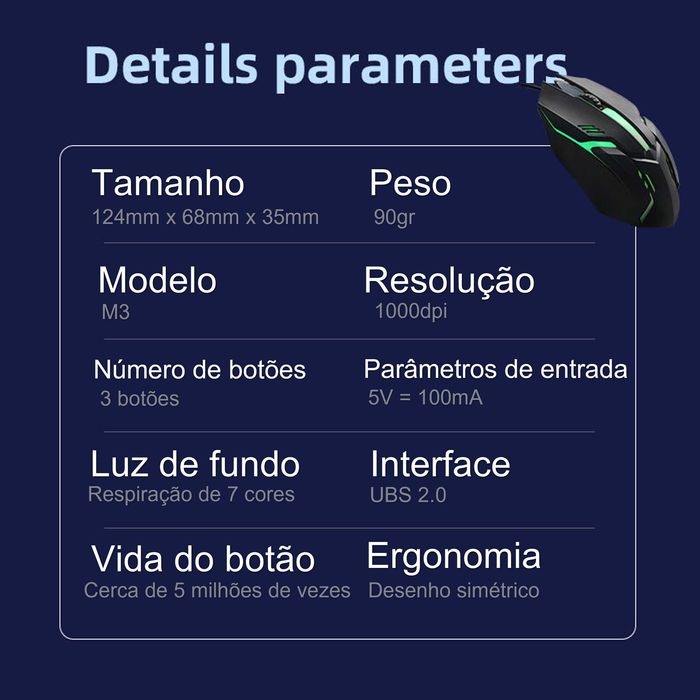 Details parameters

Tamanho
124mm x 68mm x 35mm

Peso
90gr

Modelo
M3

Resolução
1000dpi

Número de botões
3 botões

Parâmetros de entrada
5V = 100mA

Luz de fundo
Respiração de 7 cores

Interface
UBS 2.0

Vida do botão
Cerca de 5 milhões de vezes

Ergonomia
Desenho simétrico